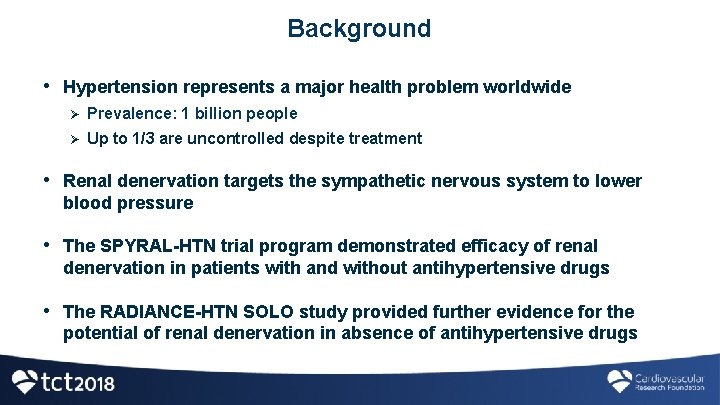 Background

• Hypertension represents a major health problem worldwide
  ➢ Prevalence: 1 billion people
  ➢ Up to 1/3 are uncontrolled despite treatment

• Renal denervation targets the sympathetic nervous system to lower blood pressure

• The SPYRAL-HTN trial program demonstrated efficacy of renal denervation in patients with and without antihypertensive drugs

• The RADIANCE-HTN SOLO study provided further evidence for the potential of renal denervation in absence of antihypertensive drugs

tct2018

Cardiovascular Research Foundation